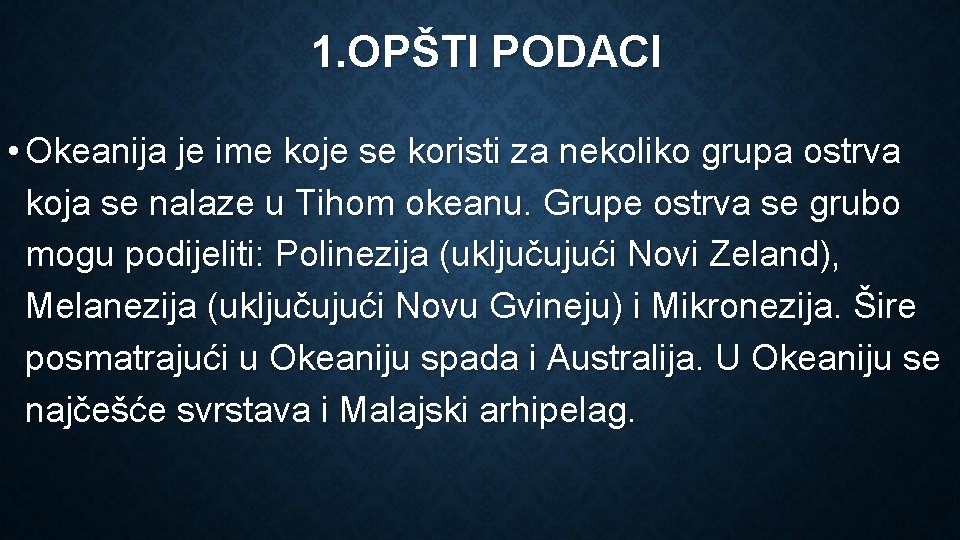 1.OPŠTI PODACI

• Okeanija je ime koje se koristi za nekoliko grupa ostrva koja se nalaze u Tihom okeanu. Grupe ostrva se grubo mogu podijeliti: Polinezija (uključujući Novi Zeland), Melanezija (uključujući Novu Gvineju) i Mikronezija. Šire posmatrajući u Okeaniju spada i Australija. U Okeaniju se najčešće svrstava i Malajski arhipelag.